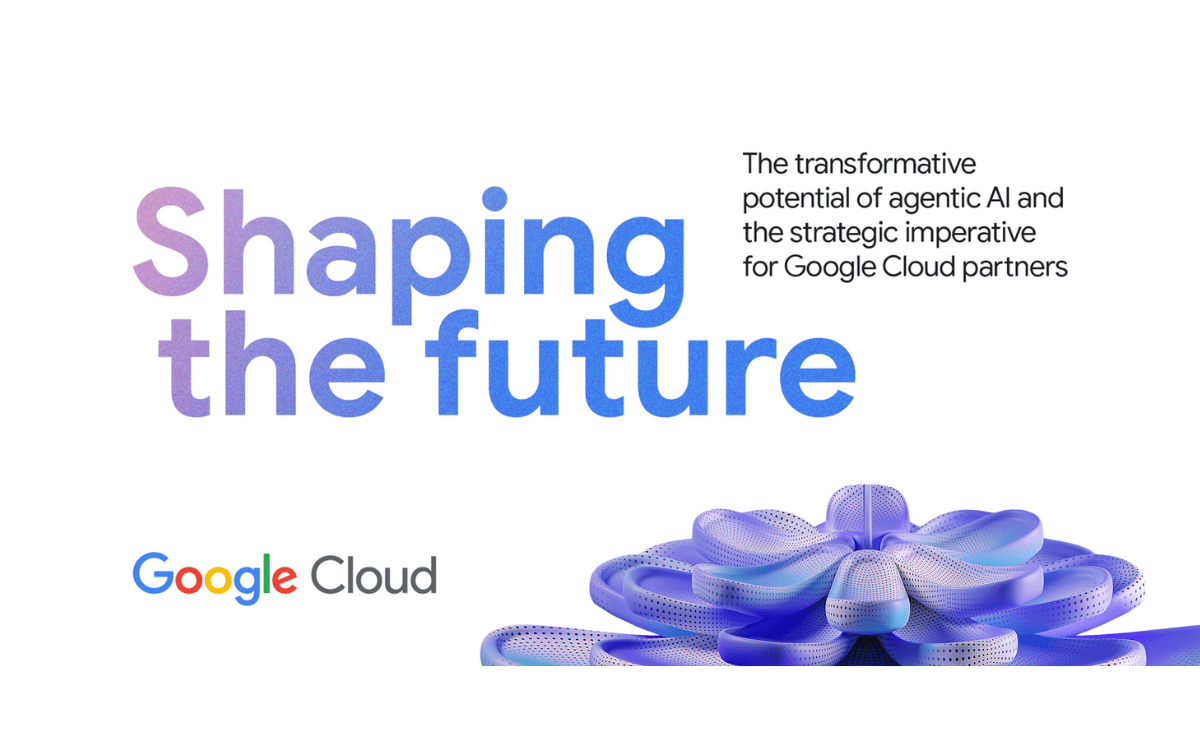 Shaping the future

The transformative potential of agentic AI and the strategic imperative for Google Cloud partners

Google Cloud